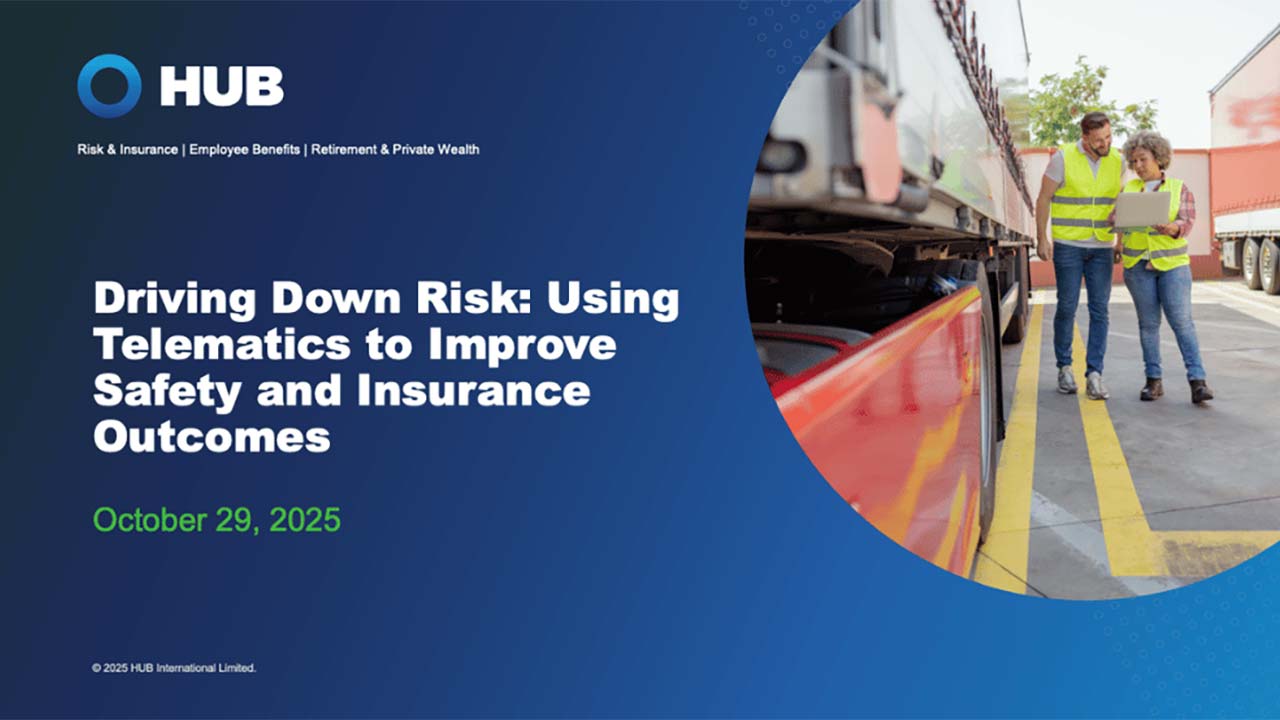 HUB

Risk & Insurance | Employee Benefits | Retirement & Private Wealth

Driving Down Risk: Using Telematics to Improve Safety and Insurance Outcomes

October 29, 2025

© 2025 HUB International Limited.